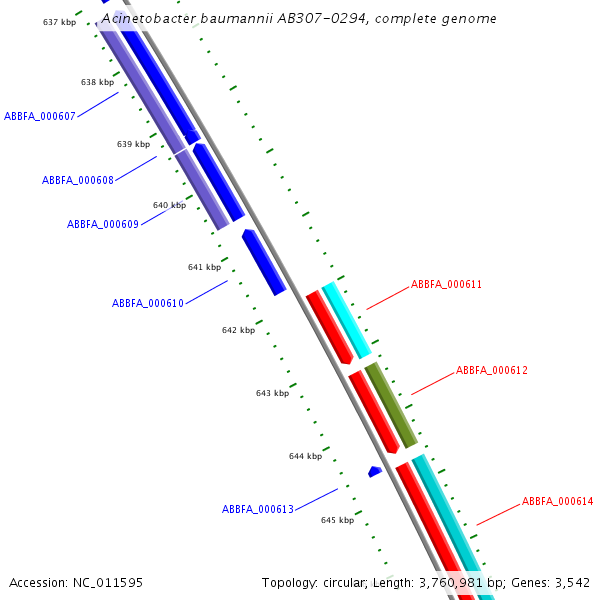 Acinetobacter baumannii AB307-0294, complete genome

637 kbp

638 kbp

ABBFA_000607

639 kbp

ABBFA_000608

640 kbp

ABBFA_000609

641 kbp

ABBFA_000610

ABBFA_000611

642 kbp

ABBFA_000612

643 kbp

644 kbp

ABBFA_000613

ABBFA_000614

645 kbp

Accession: NC_011595

Topology: circular; Length: 3,760,981 bp; Genes: 3,542